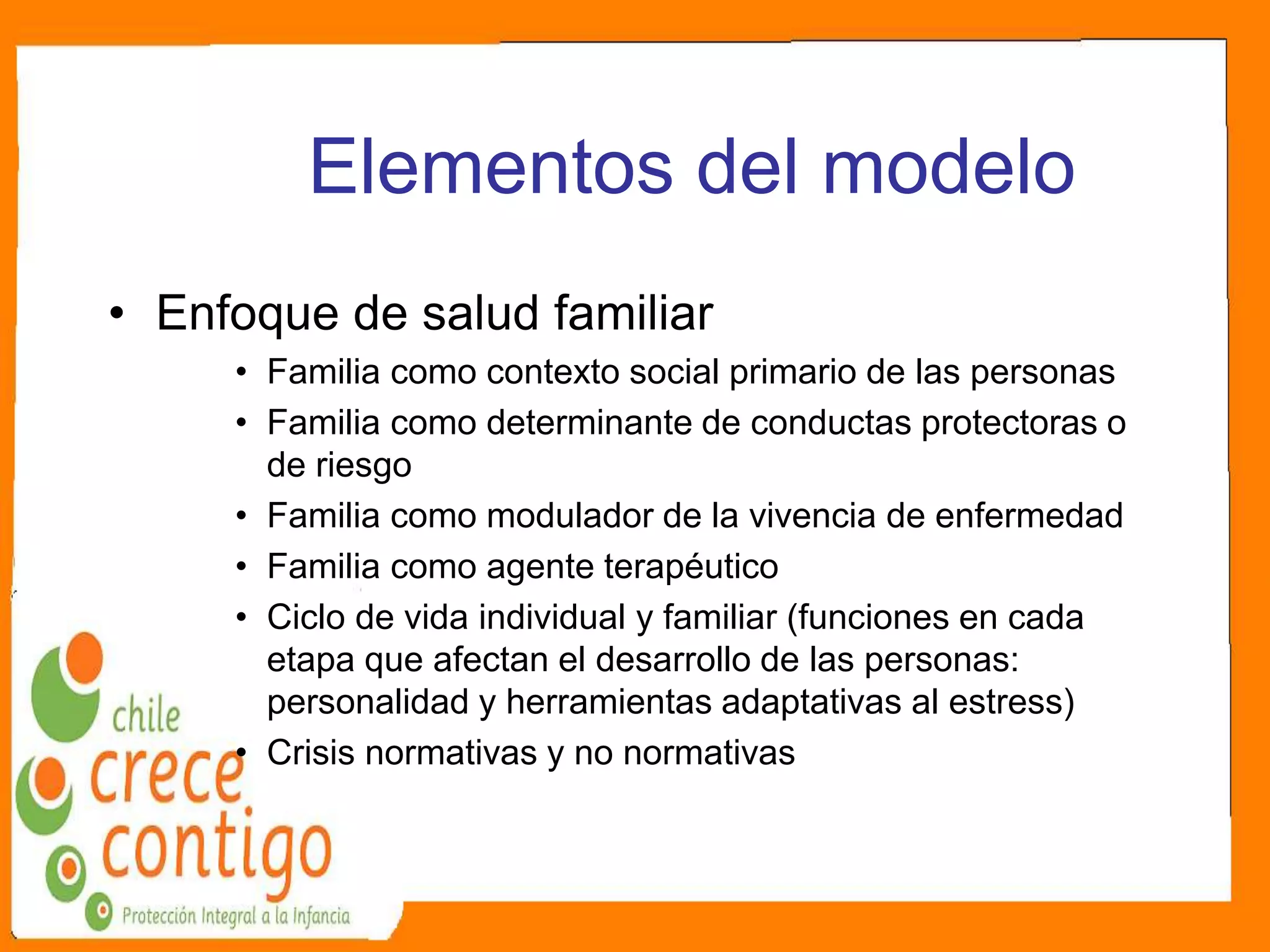 Elementos del modelo

• Enfoque de salud familiar
  • Familia como contexto social primario de las personas
  • Familia como determinante de conductas protectoras o de riesgo
  • Familia como modulador de la vivencia de enfermedad
  • Familia como agente terapéutico
  • Ciclo de vida individual y familiar (funciones en cada etapa que afectan el desarrollo de las personas: personalidad y herramientas adaptativas al estress)
  • Crisis normativas y no normativas

chile crece contigo
Protección Integral a la Infancia